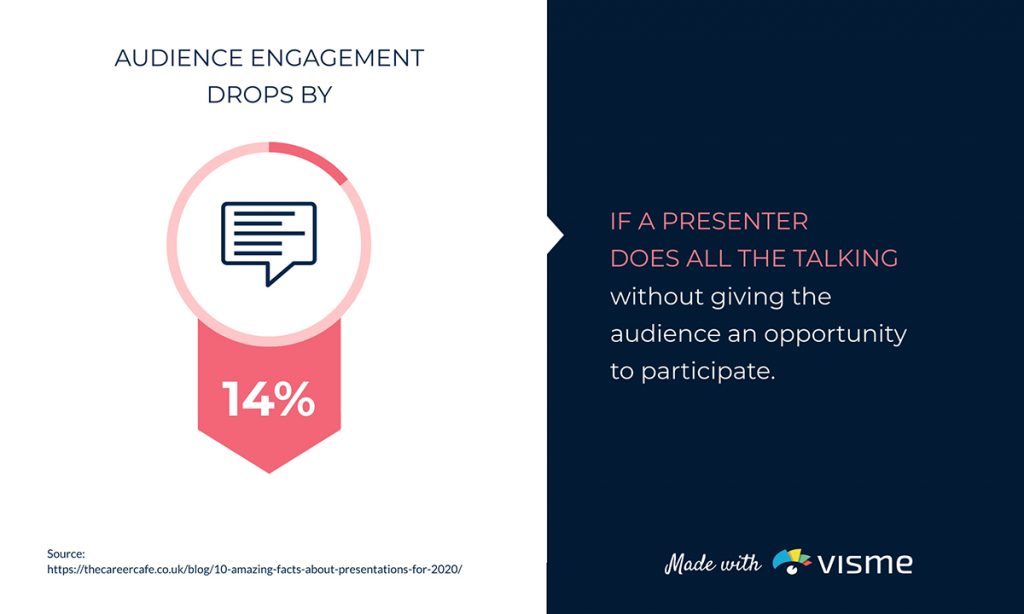 AUDIENCE ENGAGEMENT DROPS BY

14%

IF A PRESENTER DOES ALL THE TALKING without giving the audience an opportunity to participate.

Source:
https://thecareercafe.co.uk/blog/10-amazing-facts-about-presentations-for-2020/

Made with visme